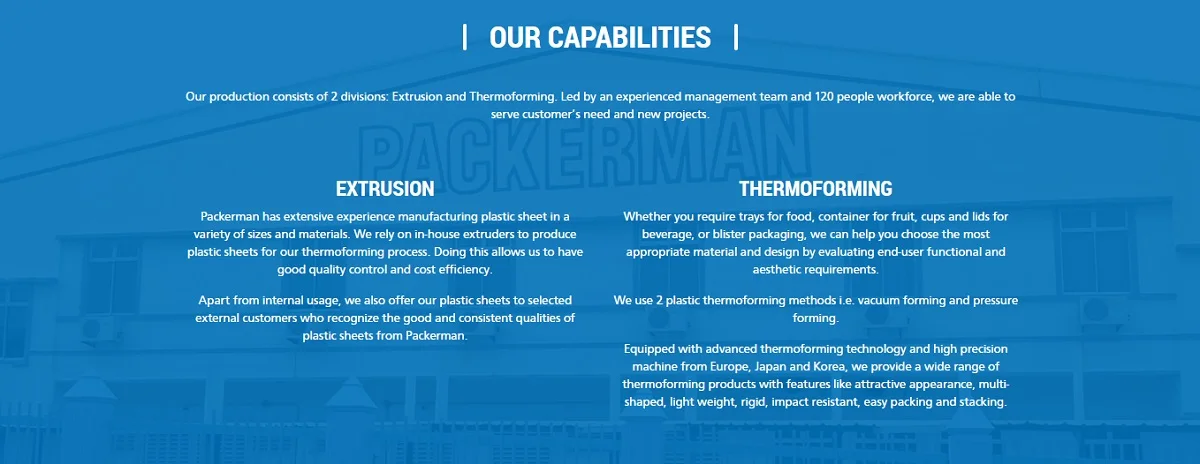 | OUR CAPABILITIES |

Our production consists of 2 divisions: Extrusion and Thermoforming. Led by an experienced management team and 120 people workforce, we are able to serve customer's need and new projects.

PACKERMAN

EXTRUSION

Packerman has extensive experience manufacturing plastic sheet in a variety of sizes and materials. We rely on in-house extruders to produce plastic sheets for our thermoforming process. Doing this allows us to have good quality control and cost efficiency.

Apart from internal usage, we also offer our plastic sheets to selected external customers who recognize the good and consistent qualities of plastic sheets from Packerman.

THERMOFORMING

Whether you require trays for food, container for fruit, cups and lids for beverage, or blister packaging, we can help you choose the most appropriate material and design by evaluating end-user functional and aesthetic requirements.

We use 2 plastic thermoforming methods i.e. vacuum forming and pressure forming.

Equipped with advanced thermoforming technology and high precision machine from Europe, Japan and Korea, we provide a wide range of thermoforming products with features like attractive appearance, multi-shaped, light weight, rigid, impact resistant, easy packing and stacking.